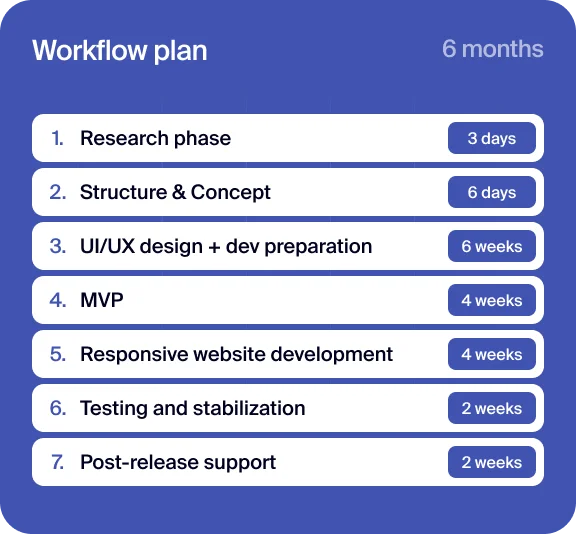 Workflow plan

6 months

1. Research phase 3 days

2. Structure & Concept 6 days

3. UI/UX design + dev preparation 6 weeks

4. MVP 4 weeks

5. Responsive website development 4 weeks

6. Testing and stabilization 2 weeks

7. Post-release support 2 weeks